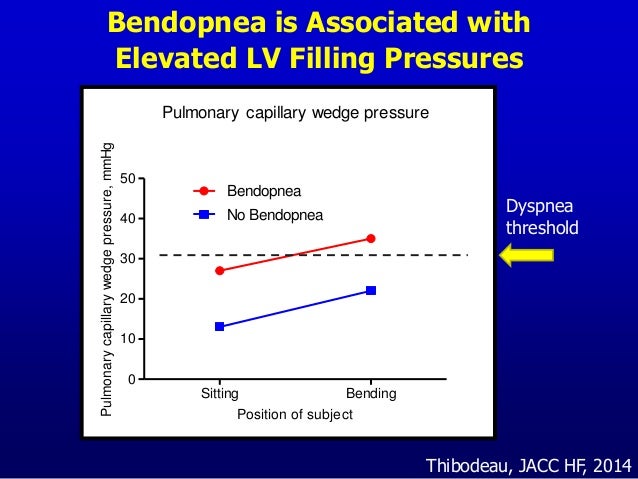 Bendopnea is Associated with Elevated LV Filling Pressures

Pulmonary capillary wedge pressure

Pulmonary capillary wedge pressure, mmHg

50
40
30
20
10
0

Bendopnea
No Bendopnea

Sitting
Bending

Position of subject

Dyspnea threshold

Thibodeau, JACC HF, 2014